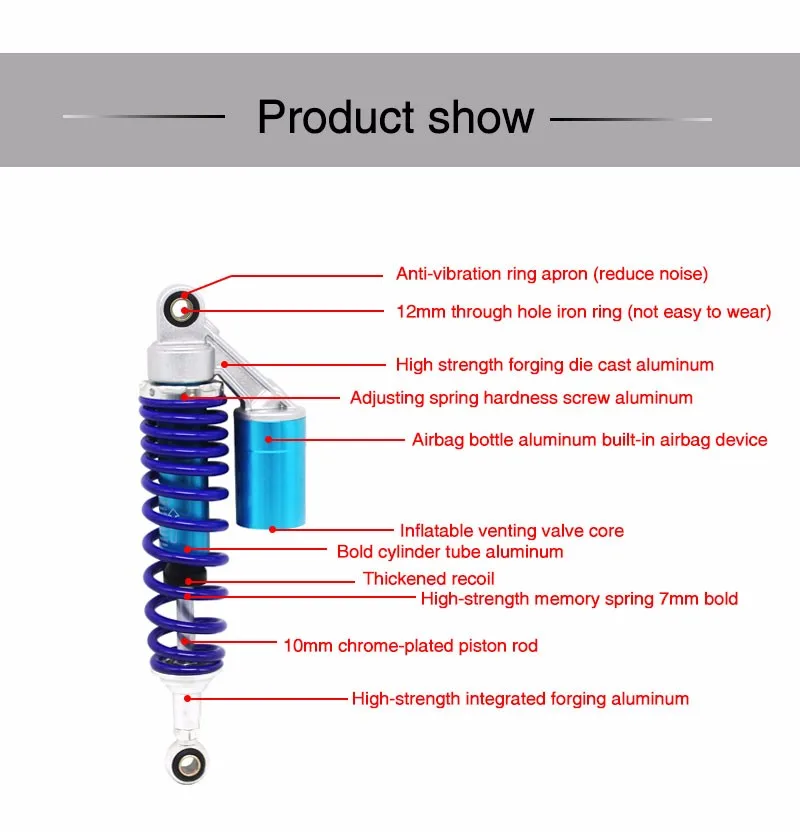 Product show

Anti-vibration ring apron (reduce noise)
12mm through hole iron ring (not easy to wear)
High strength forging die cast aluminum
Adjusting spring hardness screw aluminum
Airbag bottle aluminum built-in airbag device
Inflatable venting valve core
Bold cylinder tube aluminum
Thickened recoil
High-strength memory spring 7mm bold
10mm chrome-plated piston rod
High-strength integrated forging aluminum